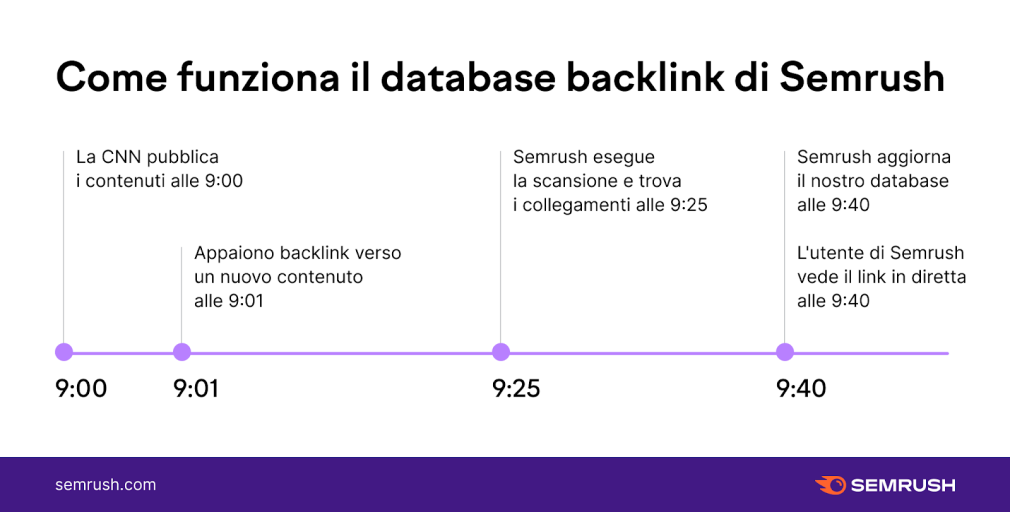 Come funziona il database backlink di Semrush

La CNN pubblica i contenuti alle 9:00

Appaiono backlink verso un nuovo contenuto alle 9:01

Semrush esegue la scansione e trova i collegamenti alle 9:25

Semrush aggiorna il nostro database alle 9:40

L'utente di Semrush vede il link in diretta alle 9:40

9:00

9:01

9:25

9:40

semrush.com

SEMRUSH